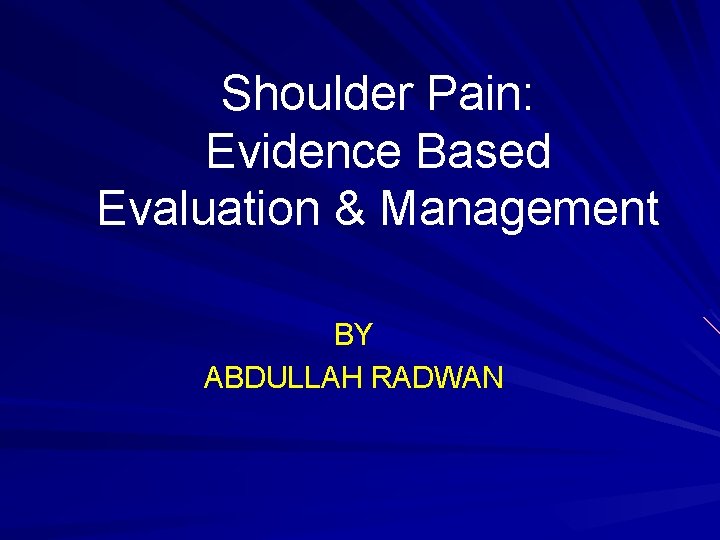 Shoulder Pain:
Evidence Based
Evaluation & Management

BY
ABDULLAH RADWAN